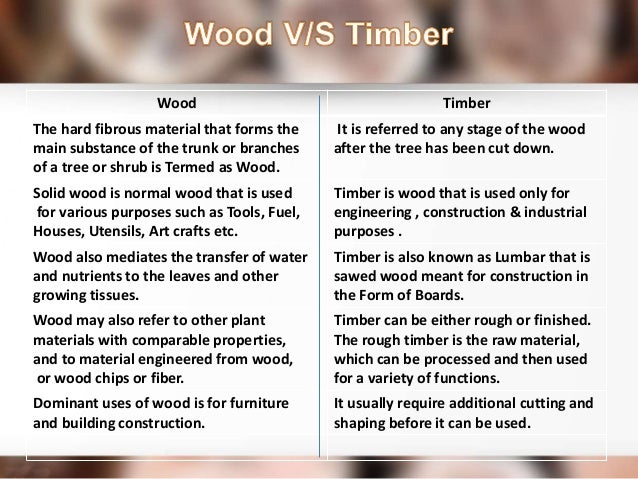 Wood V/S Timber

| Wood | Timber |
|---|---|
| The hard fibrous material that forms the main substance of the trunk or branches of a tree or shrub is Termed as Wood. | It is referred to any stage of the wood after the tree has been cut down. |
| Solid wood is normal wood that is used for various purposes such as Tools, Fuel, Houses, Utensils, Art crafts etc. | Timber is wood that is used only for engineering , construction & industrial purposes . |
| Wood also mediates the transfer of water and nutrients to the leaves and other growing tissues. | Timber is also known as Lumbar that is sawed wood meant for construction in the Form of Boards. |
| Wood may also refer to other plant materials with comparable properties, and to material engineered from wood, or wood chips or fiber. | Timber can be either rough or finished. The rough timber is the raw material, which can be processed and then used for a variety of functions. |
| Dominant uses of wood is for furniture and building construction. | It usually require additional cutting and shaping before it can be used. |